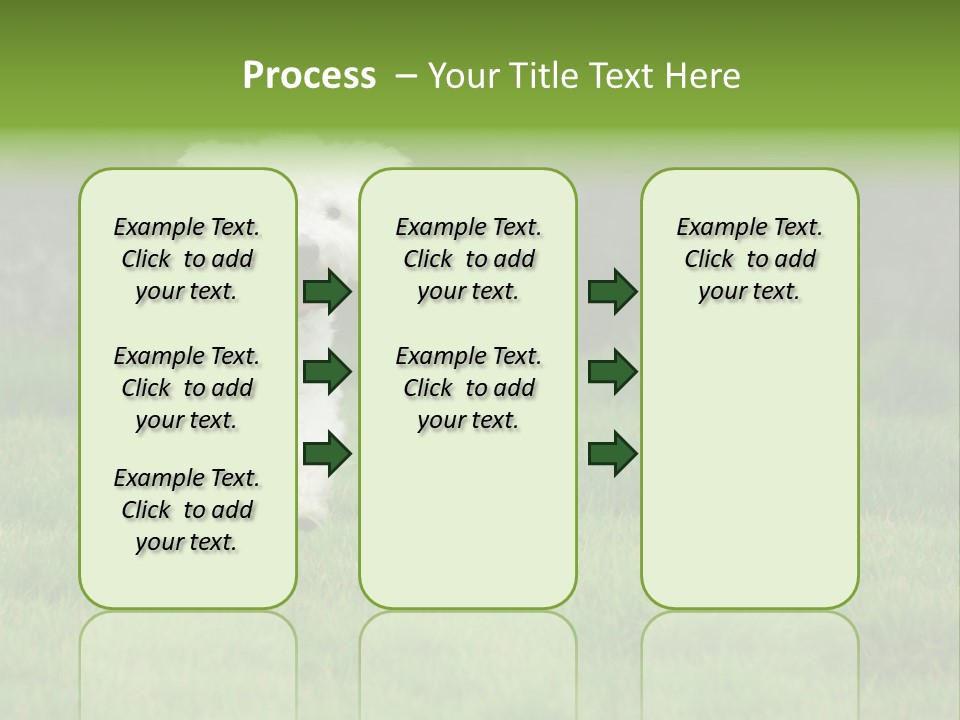 Process – Your Title Text Here

Example Text. Click to add your text.

Example Text. Click to add your text.

Example Text. Click to add your text.

Example Text. Click to add your text.

Example Text. Click to add your text.

Example Text. Click to add your text.